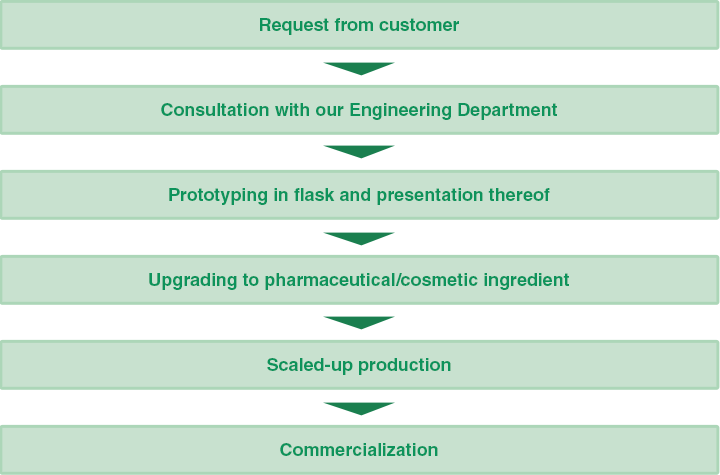 Request from customer

Consultation with our Engineering Department

Prototyping in flask and presentation thereof

Upgrading to pharmaceutical/cosmetic ingredient

Scaled-up production

Commercialization